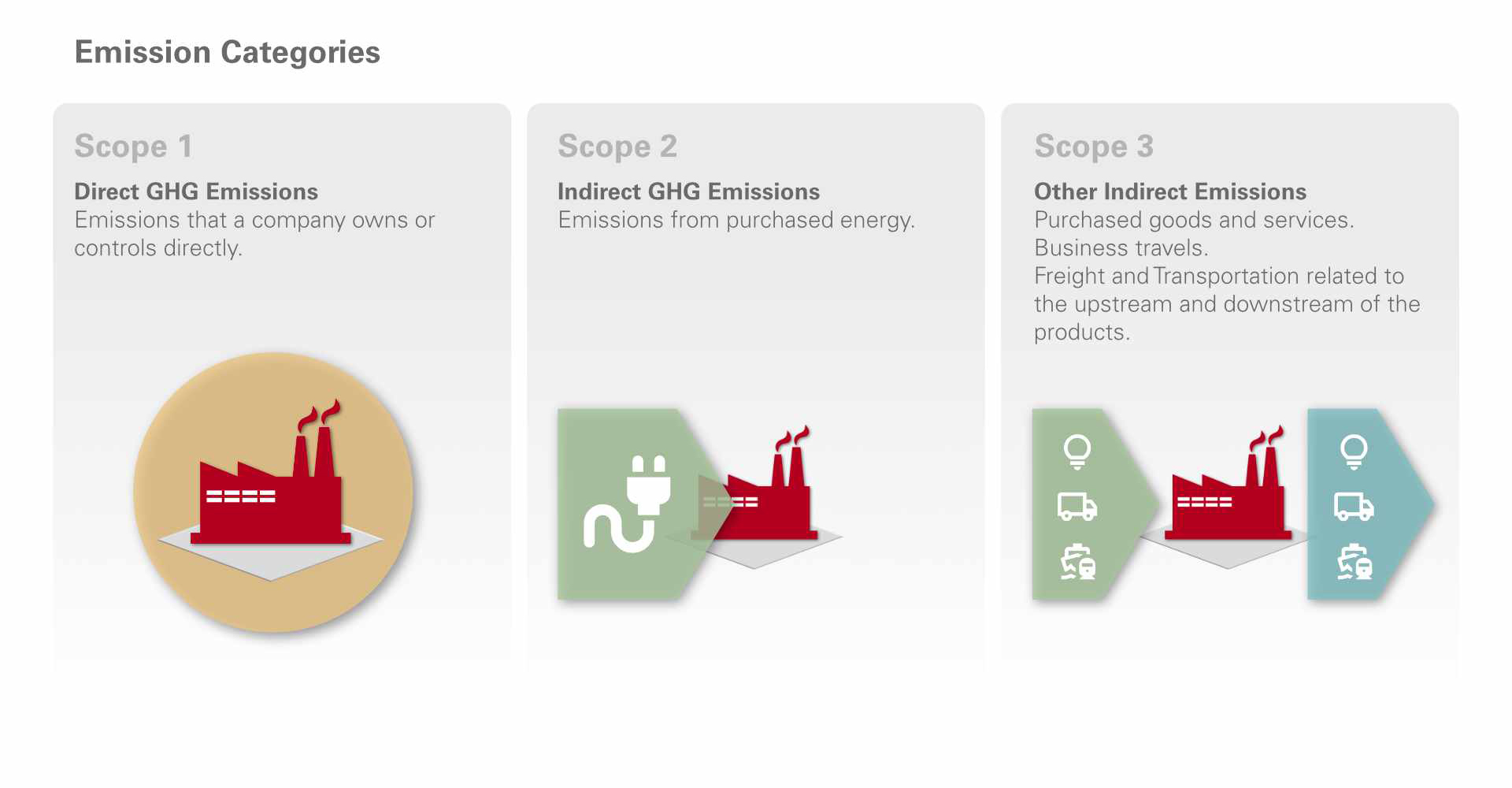 Emission Categories

Scope 1

Direct GHG Emissions
Emissions that a company owns or controls directly.

Scope 2

Indirect GHG Emissions
Emissions from purchased energy.

Scope 3

Other Indirect Emissions
Purchased goods and services.
Business travels.
Freight and Transportation related to the upstream and downstream of the products.